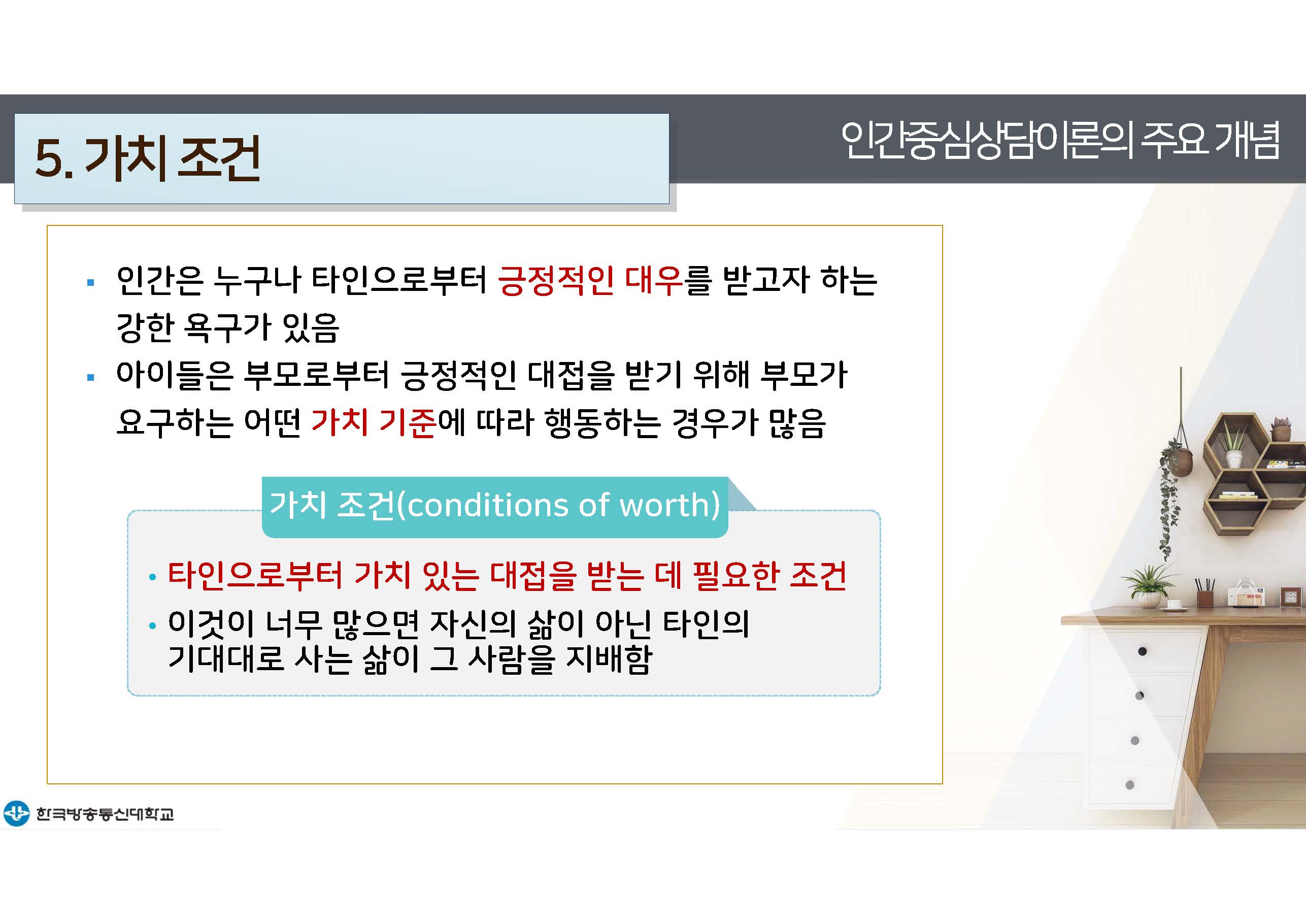 5. 가치 조건

인간중심상담이론의 주요 개념

▪ 인간은 누구나 타인으로부터 긍정적인 대우를 받고자 하는 강한 욕구가 있음

▪ 아이들은 부모로부터 긍정적인 대접을 받기 위해 부모가 요구하는 어떤 가치 기준에 따라 행동하는 경우가 많음

가치 조건(conditions of worth)

• 타인으로부터 가치 있는 대접을 받는 데 필요한 조건

• 이것이 너무 많으면 자신의 삶이 아닌 타인의 기대대로 사는 삶이 그 사람을 지배함

한국방송통신대학교